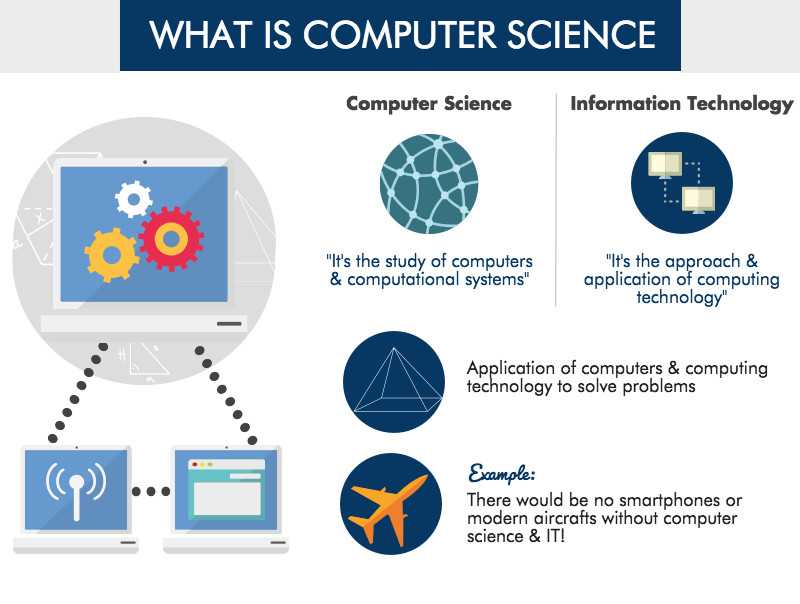 WHAT IS COMPUTER SCIENCE

Computer Science

"It's the study of computers & computational systems"

Information Technology

"It's the approach & application of computing technology"

Application of computers & computing technology to solve problems

Example:

There would be no smartphones or modern aircrafts without computer science & IT!